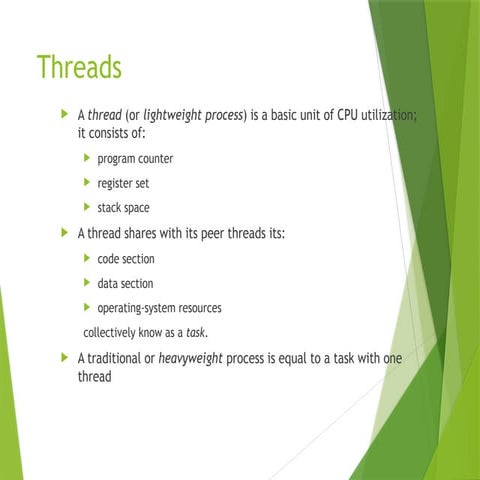 Threads

A thread (or lightweight process) is a basic unit of CPU utilization; it consists of:

program counter

register set

stack space

A thread shares with its peer threads its:

code section

data section

operating-system resources

collectively know as a task.

A traditional or heavyweight process is equal to a task with one thread